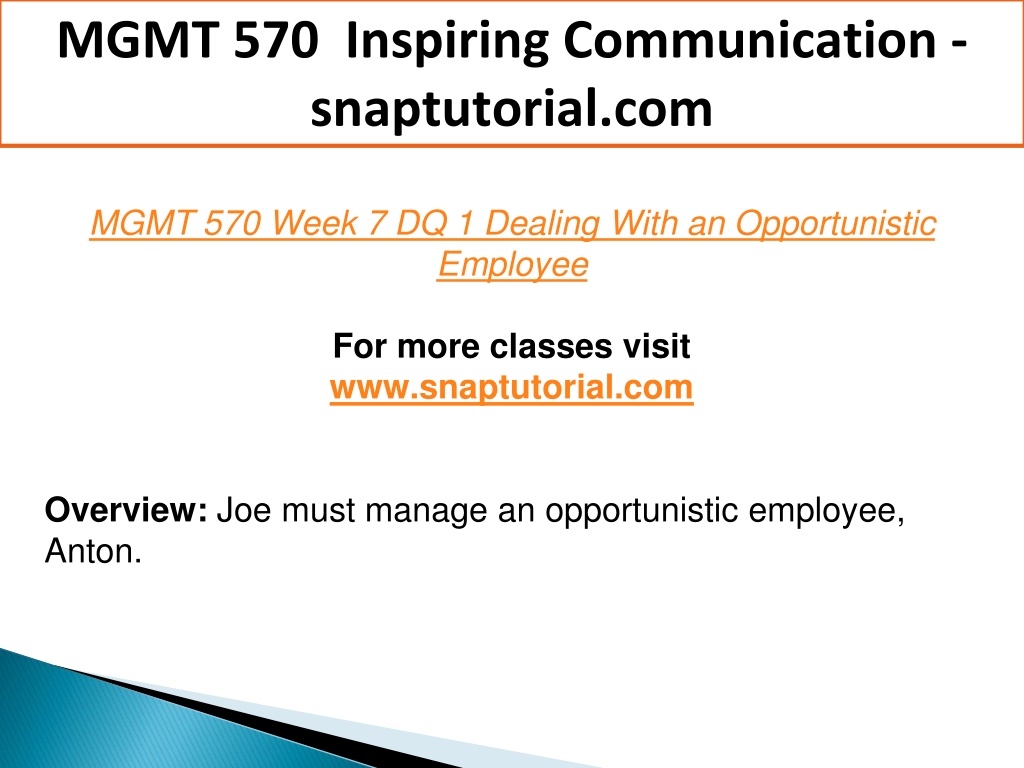 MGMT 570 Inspiring Communication - snaptutorial.com

MGMT 570 Week 7 DQ 1 Dealing With an Opportunistic Employee

For more classes visit
www.snaptutorial.com

Overview: Joe must manage an opportunistic employee, Anton.